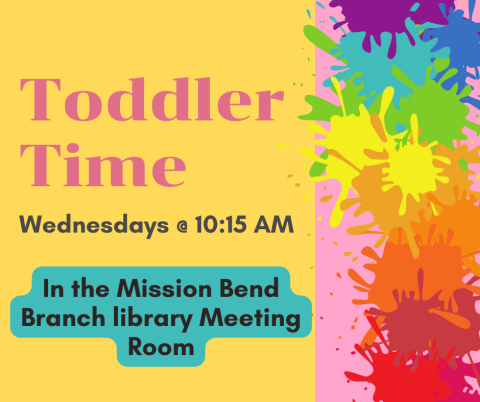 Toddler Time

Wednesdays @ 10:15 AM

In the Mission Bend Branch library Meeting Room